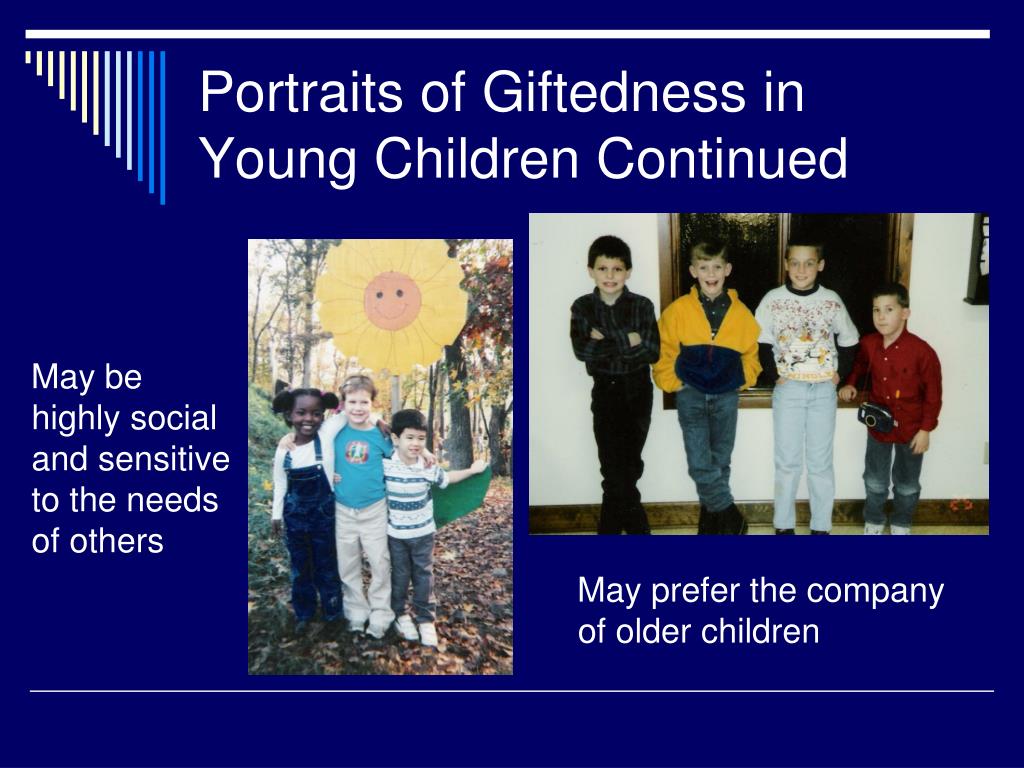 Portraits of Giftedness in Young Children Continued

May be highly social and sensitive to the needs of others

May prefer the company of older children